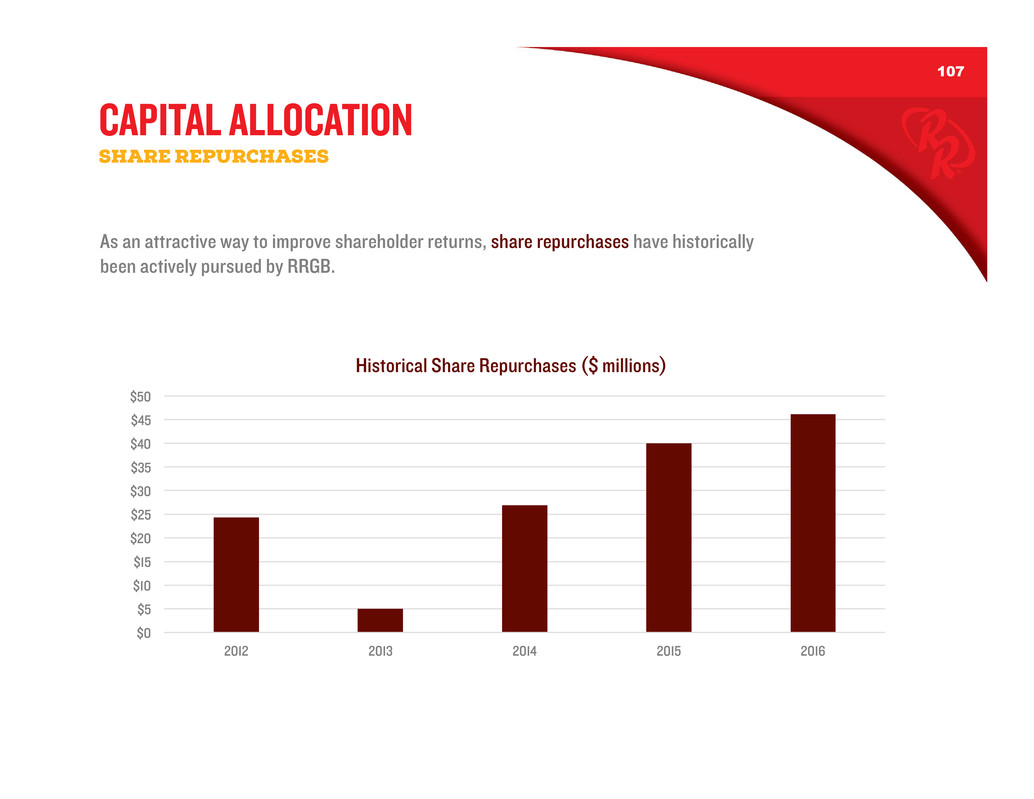 107

CAPITAL ALLOCATION
SHARE REPURCHASES

As an attractive way to improve shareholder returns, share repurchases have historically been actively pursued by RRGB.

Historical Share Repurchases ($ millions)

$50
$45
$40
$35
$30
$25
$20
$15
$10
$5
$0

2012 2013 2014 2015 2016